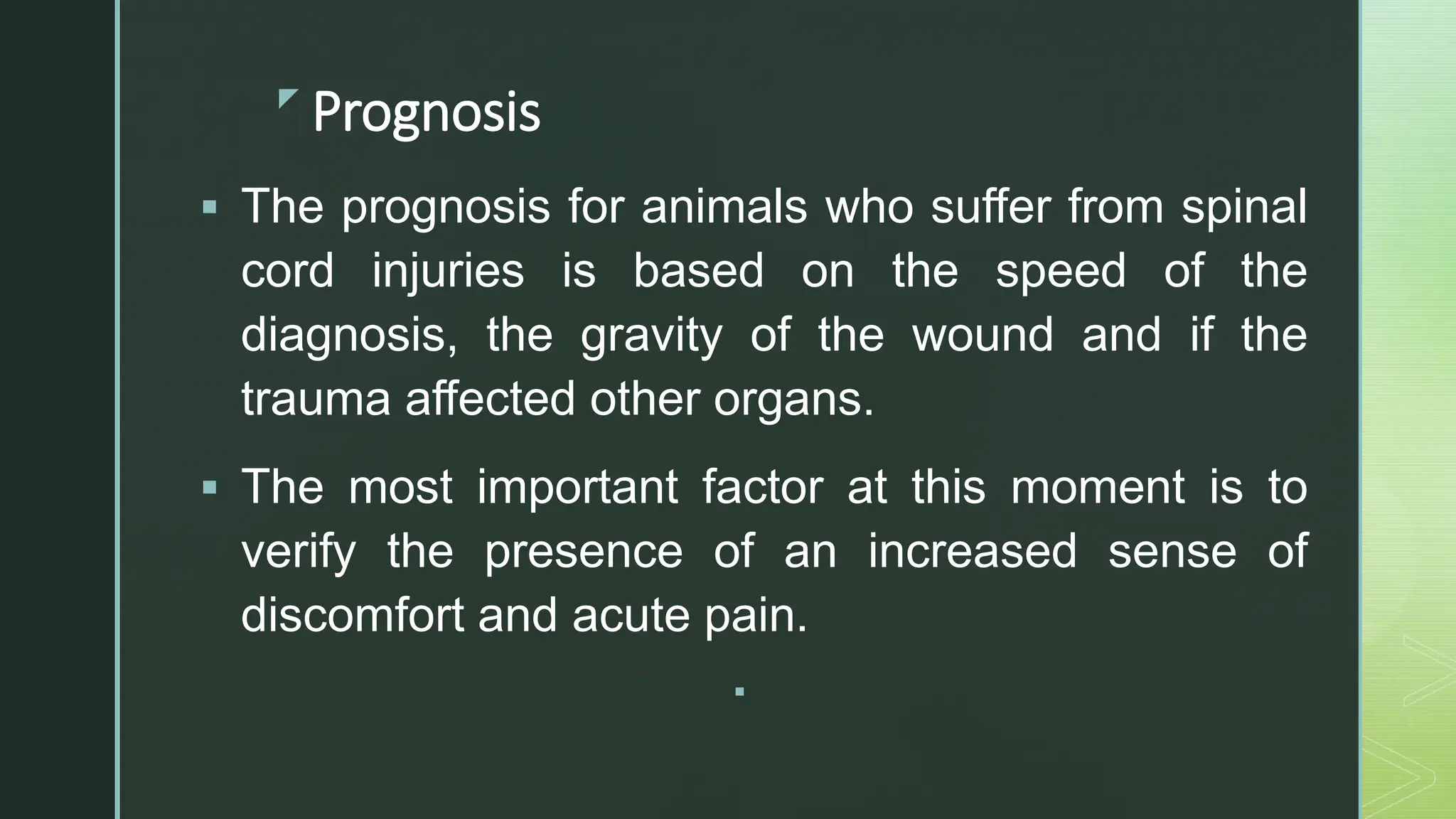 Prognosis

▪ The prognosis for animals who suffer from spinal cord injuries is based on the speed of the diagnosis, the gravity of the wound and if the trauma affected other organs.

▪ The most important factor at this moment is to verify the presence of an increased sense of discomfort and acute pain.